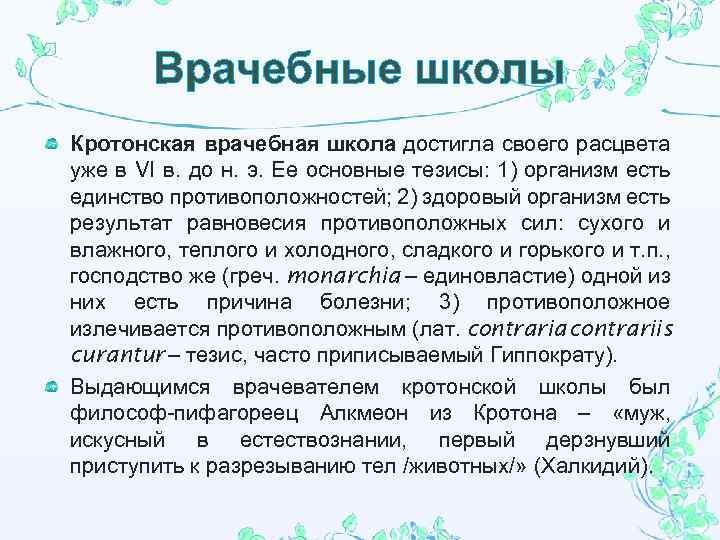 Врачебные школы

Кротонская врачебная школа достигла своего расцвета уже в VI в. до н. э. Ее основные тезисы: 1) организм есть единство противоположностей; 2) здоровый организм есть результат равновесия противоположных сил: сухого и влажного, теплого и холодного, сладкого и горького и т.п., господство же (греч. monarchia – единовластие) одной из них есть причина болезни; 3) противоположное излечивается противоположным (лат. contraria contrariis curantur – тезис, часто приписываемый Гиппократу).

Выдающимся врачевателем кротонской школы был философ-пифагореец Алкмеон из Кротона – «муж, искусный в естествознании, первый дерзнувший приступить к разрезыванию тел /животных/» (Халкидий).